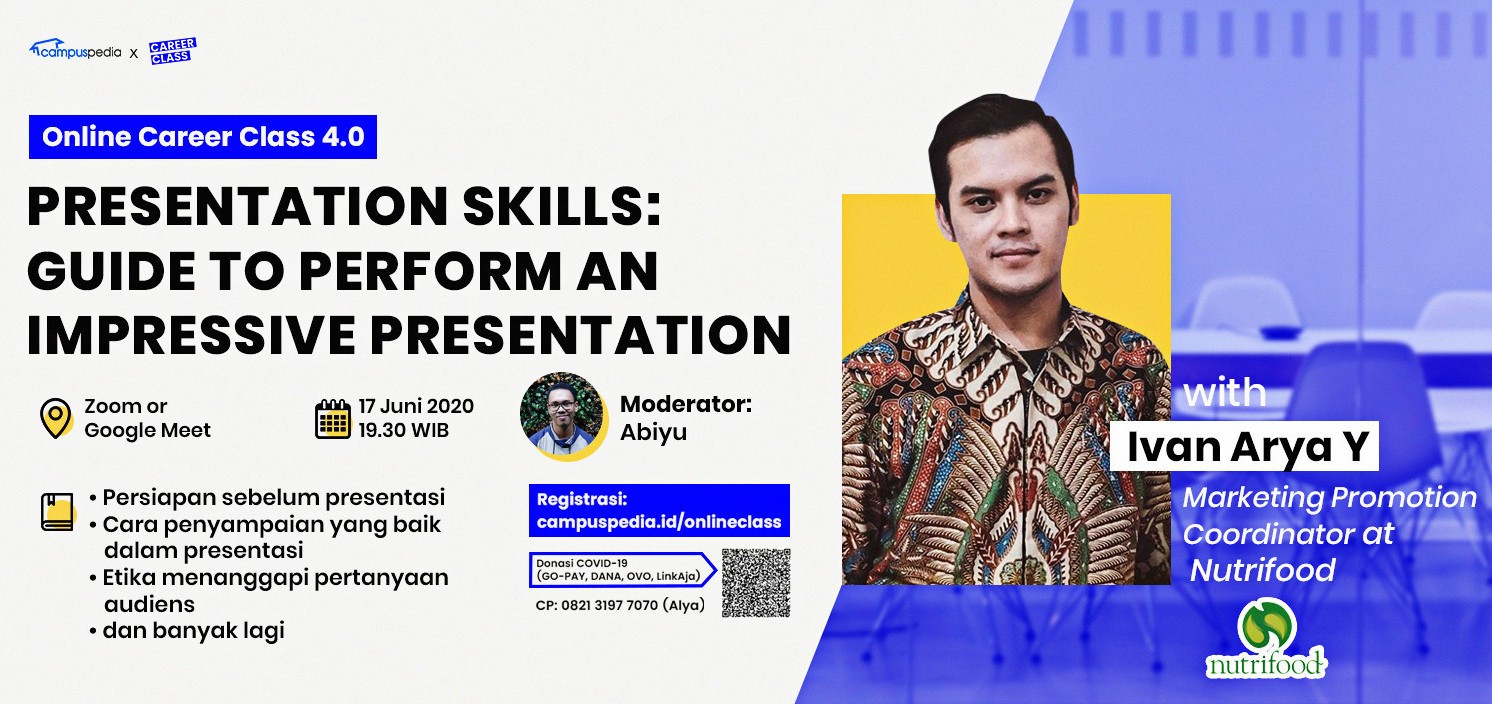 campuspedia x CAREER CLASS

Online Career Class 4.0

PRESENTATION SKILLS: GUIDE TO PERFORM AN IMPRESSIVE PRESENTATION

Zoom or Google Meet

17 Juni 2020
19.30 WIB

Moderator:
Abiyu

• Persiapan sebelum presentasi
• Cara penyampaian yang baik dalam presentasi
• Etika menanggapi pertanyaan audiens
• dan banyak lagi

Registrasi:
campuspedia.id/onlineclass

Donasi COVID-19
(GO-PAY, DANA, OVO, LinkAja)

CP: 0821 3197 7070 (Alya)

with
Ivan Arya Y
Marketing Promotion Coordinator at Nutrifood

nutrifood